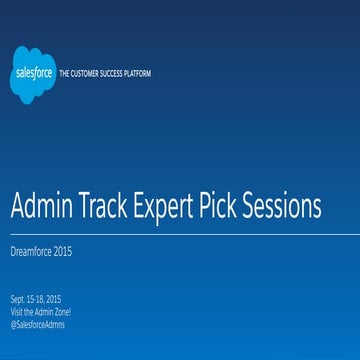 salesforce THE CUSTOMER SUCCESS PLATFORM

Admin Track Expert Pick Sessions

Dreamforce 2015

Sept. 15-18, 2015
Visit the Admin Zone!
@SalesforceAdmns